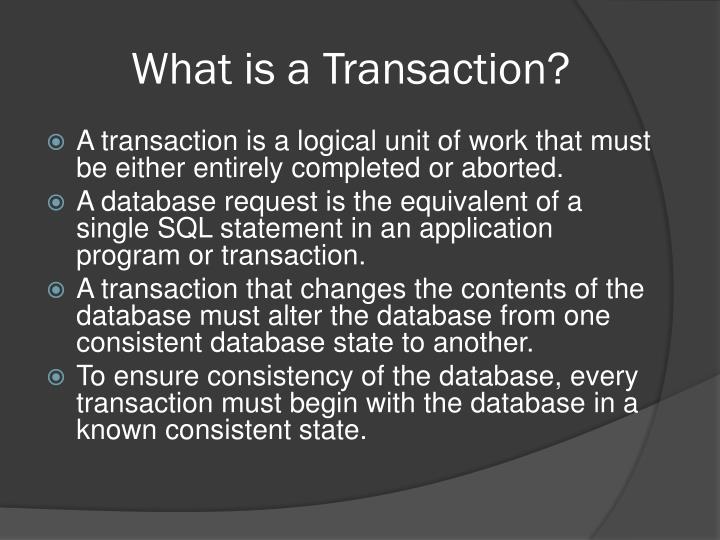 What is a Transaction?

A transaction is a logical unit of work that must be either entirely completed or aborted.

A database request is the equivalent of a single SQL statement in an application program or transaction.

A transaction that changes the contents of the database must alter the database from one consistent database state to another.

To ensure consistency of the database, every transaction must begin with the database in a known consistent state.